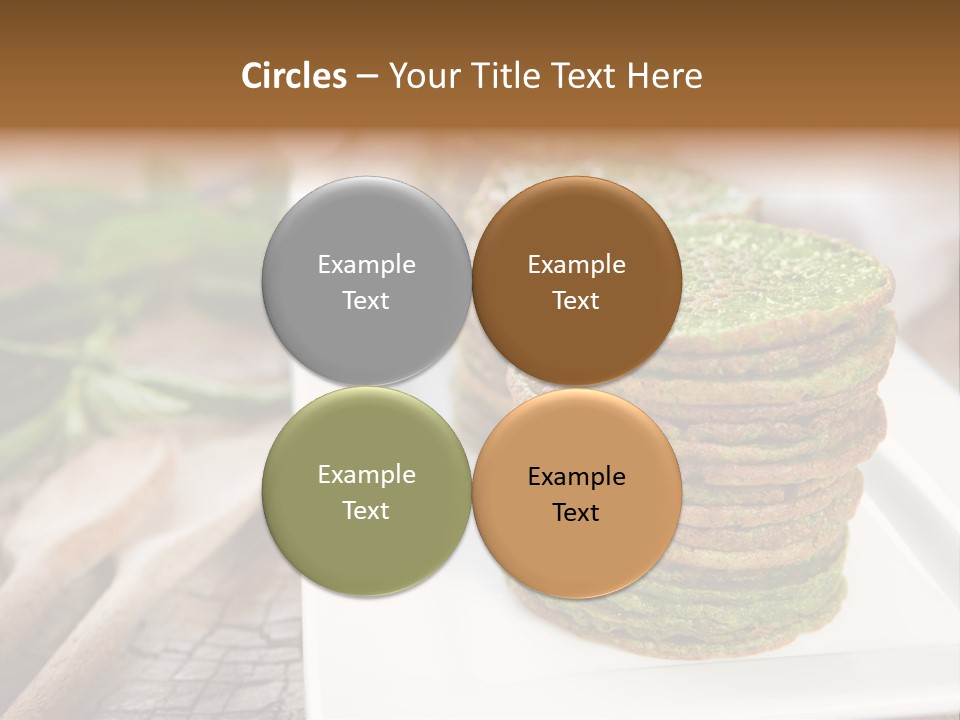 Circles – Your Title Text Here

Example Text

Example Text

Example Text

Example Text